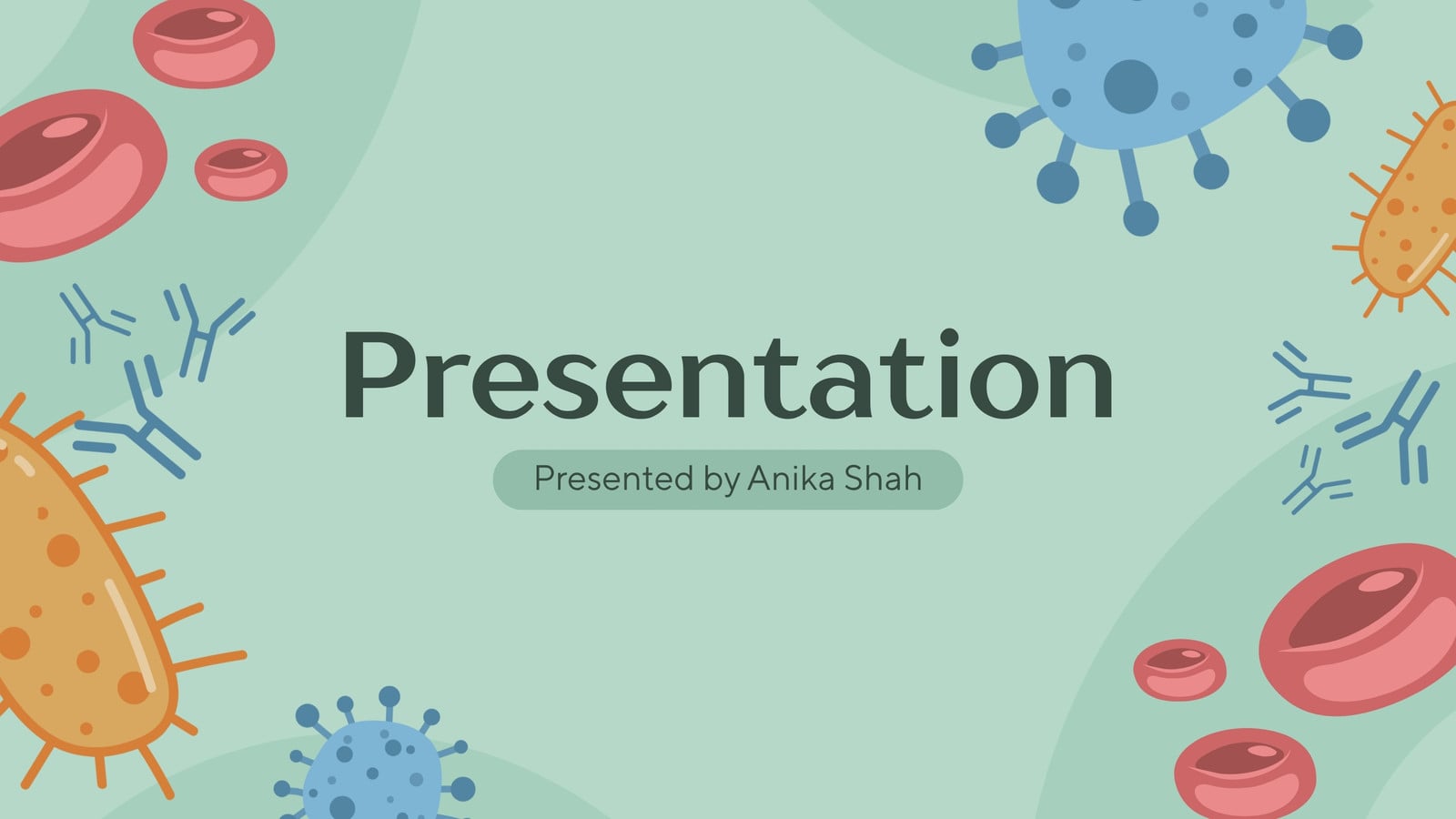 Presentation

Presented by Anika Shah